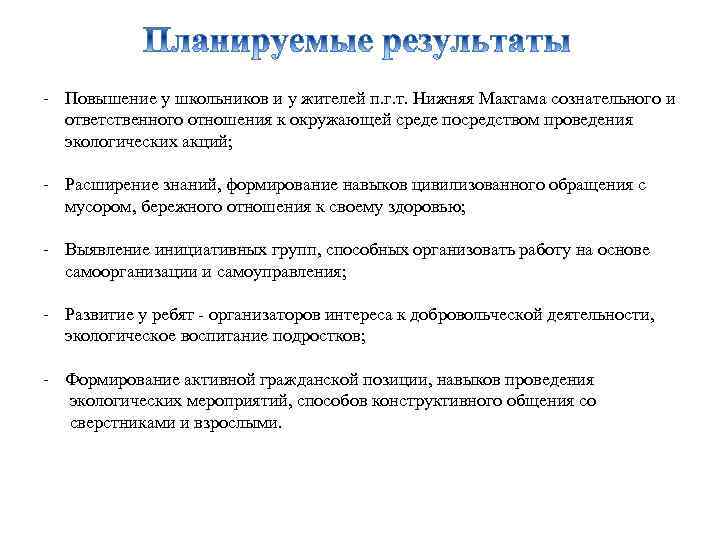 Планируемые результаты

- Повышение у школьников и у жителей п.г.т. Нижняя Мактама сознательного и ответственного отношения к окружающей среде посредством проведения экологических акций;

- Расширение знаний, формирование навыков цивилизованного обращения с мусором, бережного отношения к своему здоровью;

- Выявление инициативных групп, способных организовать работу на основе самоорганизации и самоуправления;

- Развитие у ребят - организаторов интереса к добровольческой деятельности, экологическое воспитание подростков;

- Формирование активной гражданской позиции, навыков проведения экологических мероприятий, способов конструктивного общения со сверстниками и взрослыми.